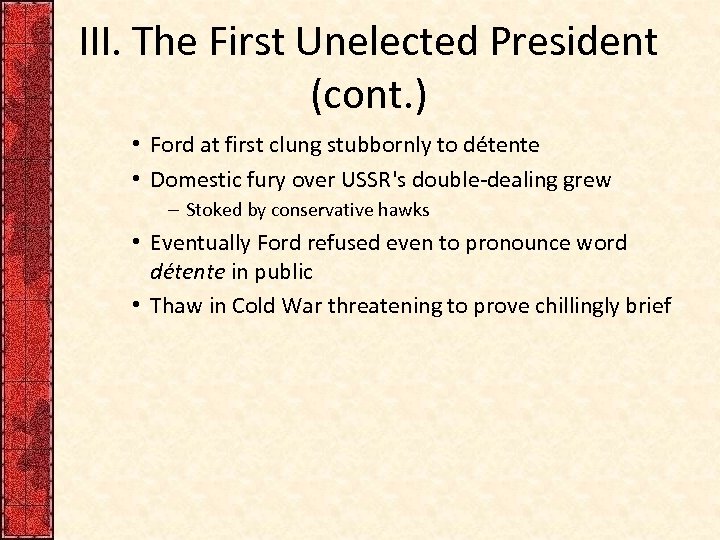 III. The First Unelected President (cont.)

• Ford at first clung stubbornly to détente
• Domestic fury over USSR's double-dealing grew
– Stoked by conservative hawks
• Eventually Ford refused even to pronounce word détente in public
• Thaw in Cold War threatening to prove chillingly brief